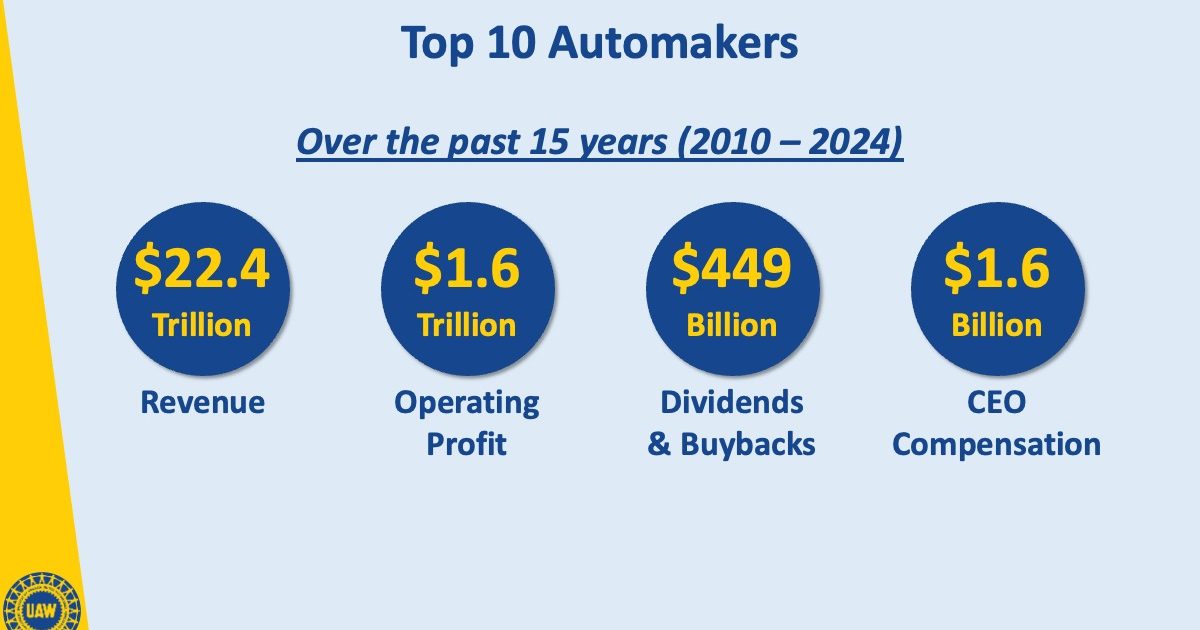 Top 10 Automakers

Over the past 15 years (2010 – 2024)

\$22.4 Trillion
Revenue

\$1.6 Trillion
Operating Profit

\$449 Billion
Dividends & Buybacks

\$1.6 Billion
CEO Compensation

UAW